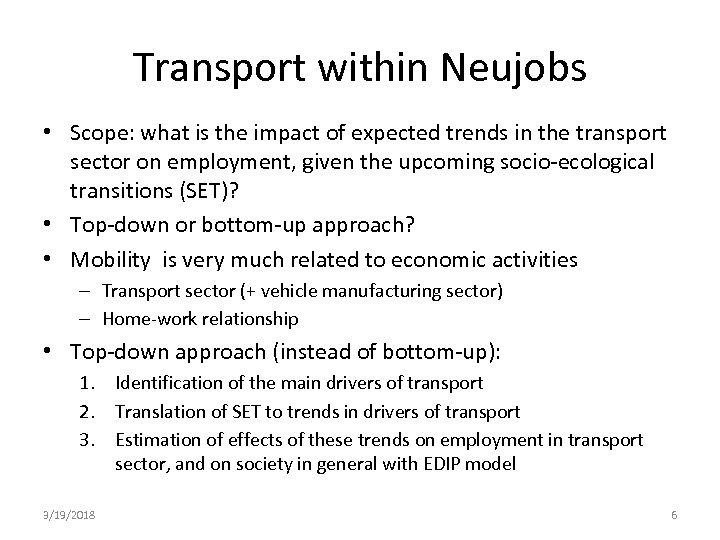 Transport within Neujobs

• Scope: what is the impact of expected trends in the transport sector on employment, given the upcoming socio-ecological transitions (SET)?
• Top-down or bottom-up approach?
• Mobility is very much related to economic activities
– Transport sector (+ vehicle manufacturing sector)
– Home-work relationship
• Top-down approach (instead of bottom-up):
1. Identification of the main drivers of transport
2. Translation of SET to trends in drivers of transport
3. Estimation of effects of these trends on employment in transport sector, and on society in general with EDIP model

3/19/2018

6